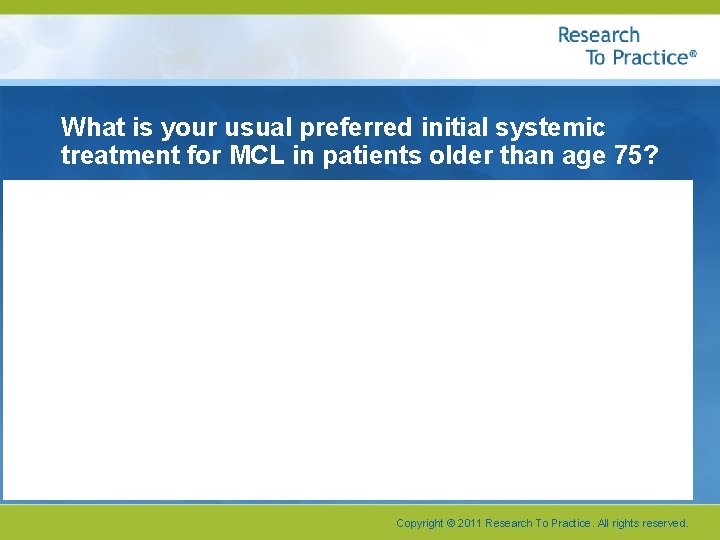 Research To Practice®

What is your usual preferred initial systemic treatment for MCL in patients older than age 75?

Copyright © 2011 Research To Practice. All rights reserved.